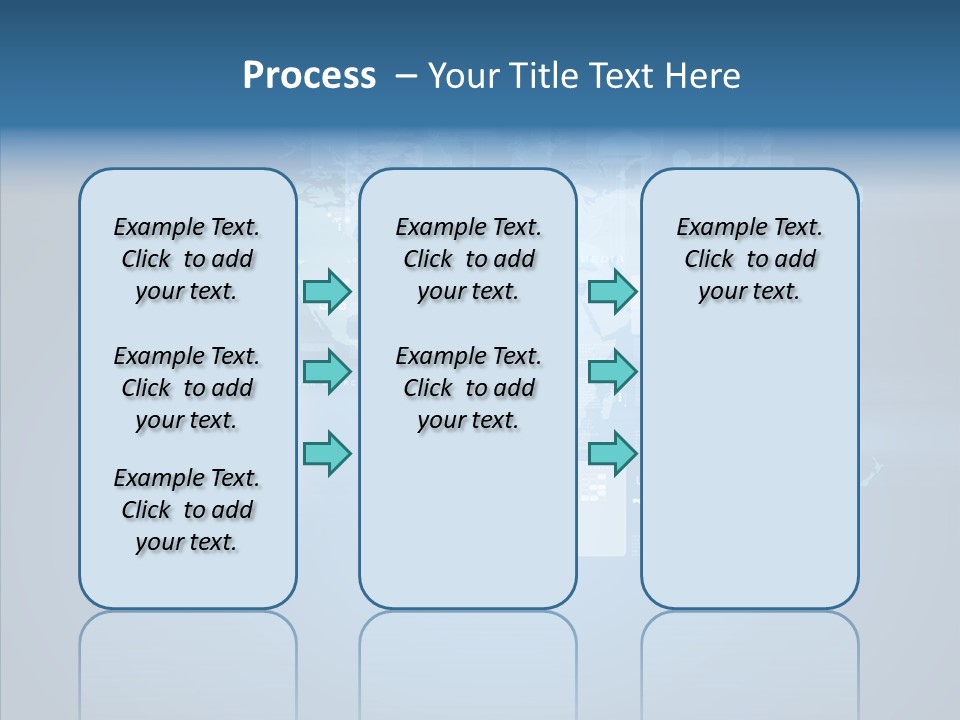 Process – Your Title Text Here

Example Text. Click to add your text.

Example Text. Click to add your text.

Example Text. Click to add your text.

Example Text. Click to add your text.

Example Text. Click to add your text.

Example Text. Click to add your text.